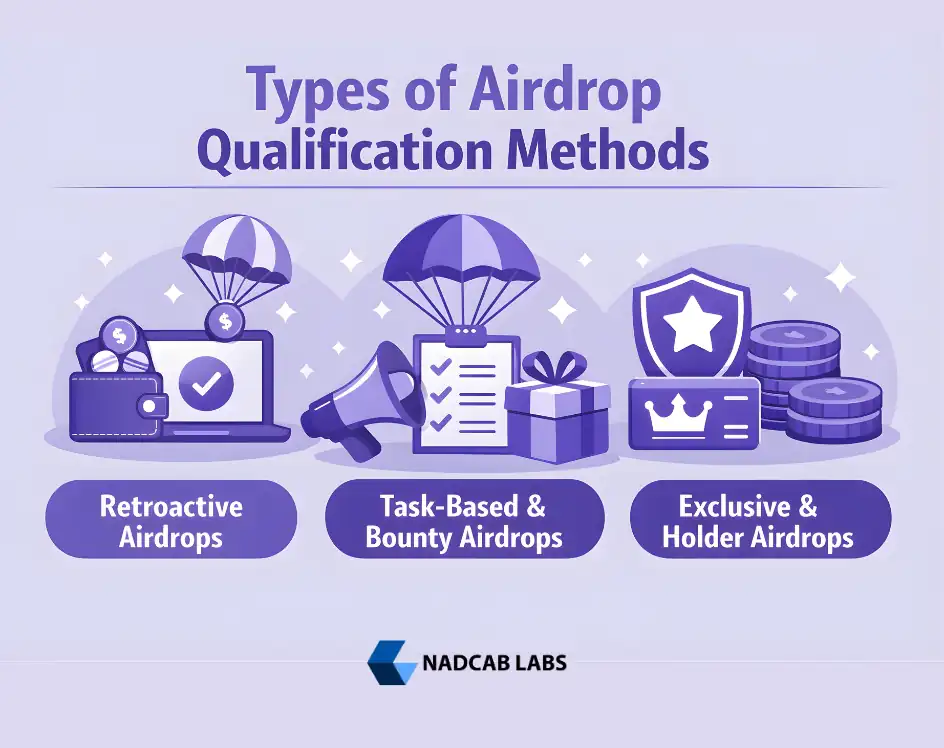 Types of Airdrop Qualification Methods

$ $

Retroactive Airdrops

Task-Based & Bounty Airdrops

Exclusive & Holder Airdrops

NADCAB LABS